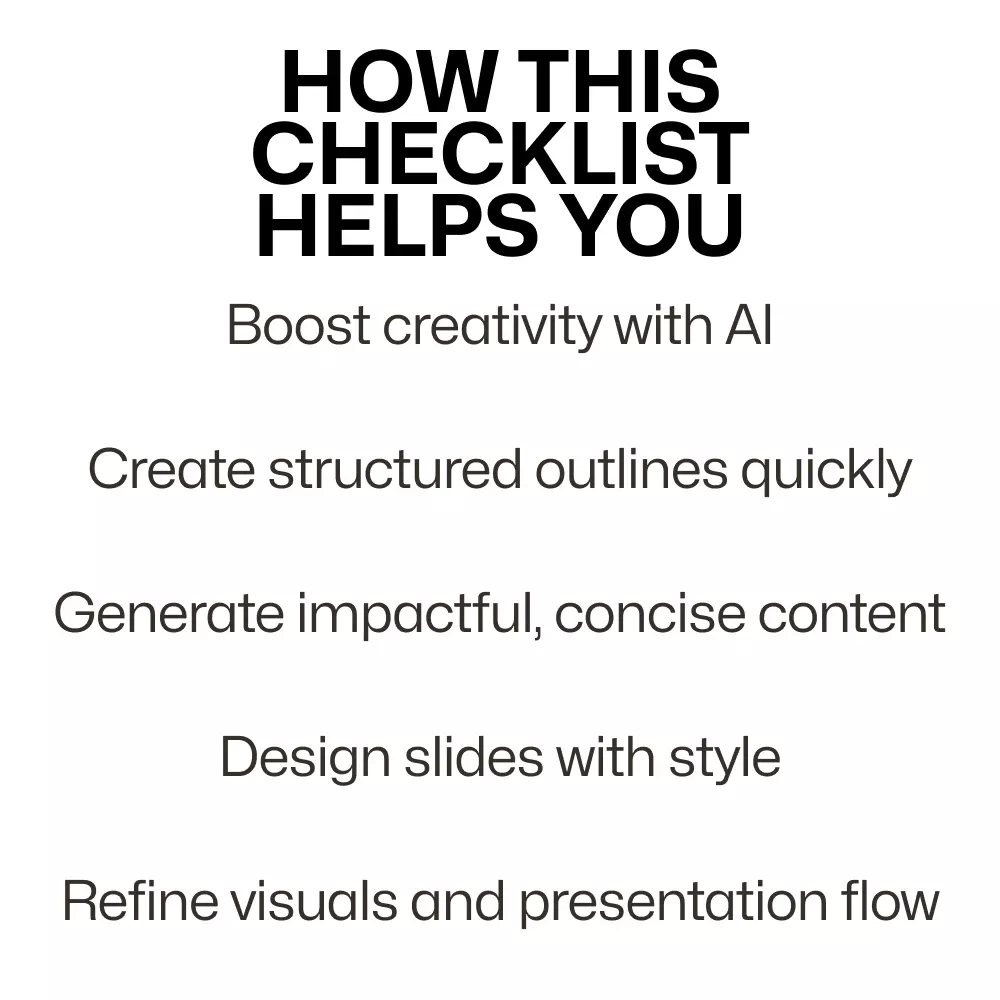 HOW THIS CHECKLIST HELPS YOU

Boost creativity with AI

Create structured outlines quickly

Generate impactful, concise content

Design slides with style

Refine visuals and presentation flow